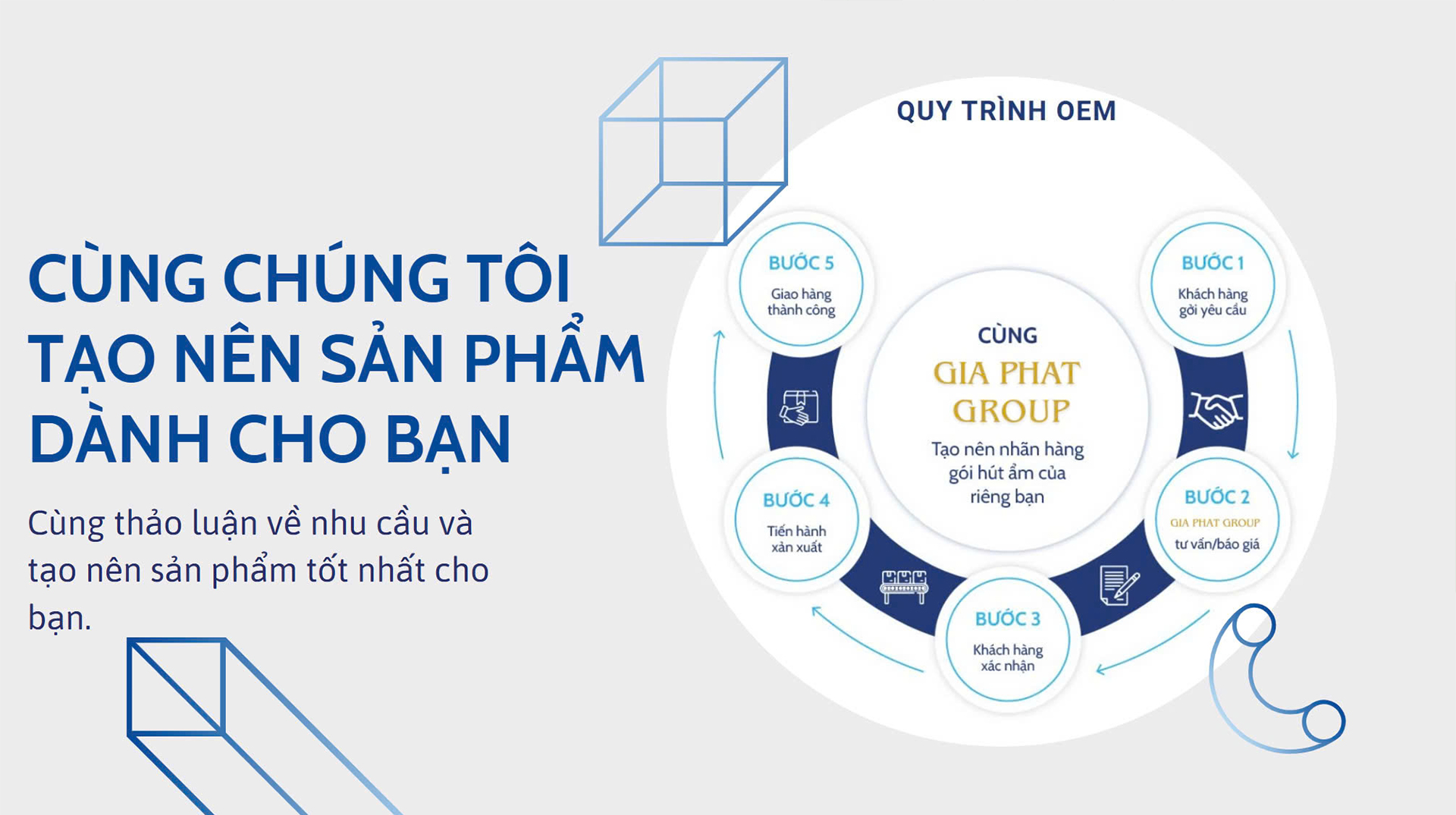 CÙNG CHÚNG TÔI TẠO NÊN SẢN PHẨM DÀNH CHO BẠN

Cùng thảo luận về nhu cầu và tạo nên sản phẩm tốt nhất cho bạn.

QUY TRÌNH OEM

CÙNG
GIA PHAT GROUP
Tạo nên nhãn hàng gói hút ẩm của riêng bạn

BƯỚC 1
Khách hàng gởi yêu cầu

BƯỚC 2
GIA PHAT GROUP
tư vấn/báo giá

BƯỚC 3
Khách hàng xác nhận

BƯỚC 4
Tiến hành xản xuất

BƯỚC 5
Giao hàng thành công